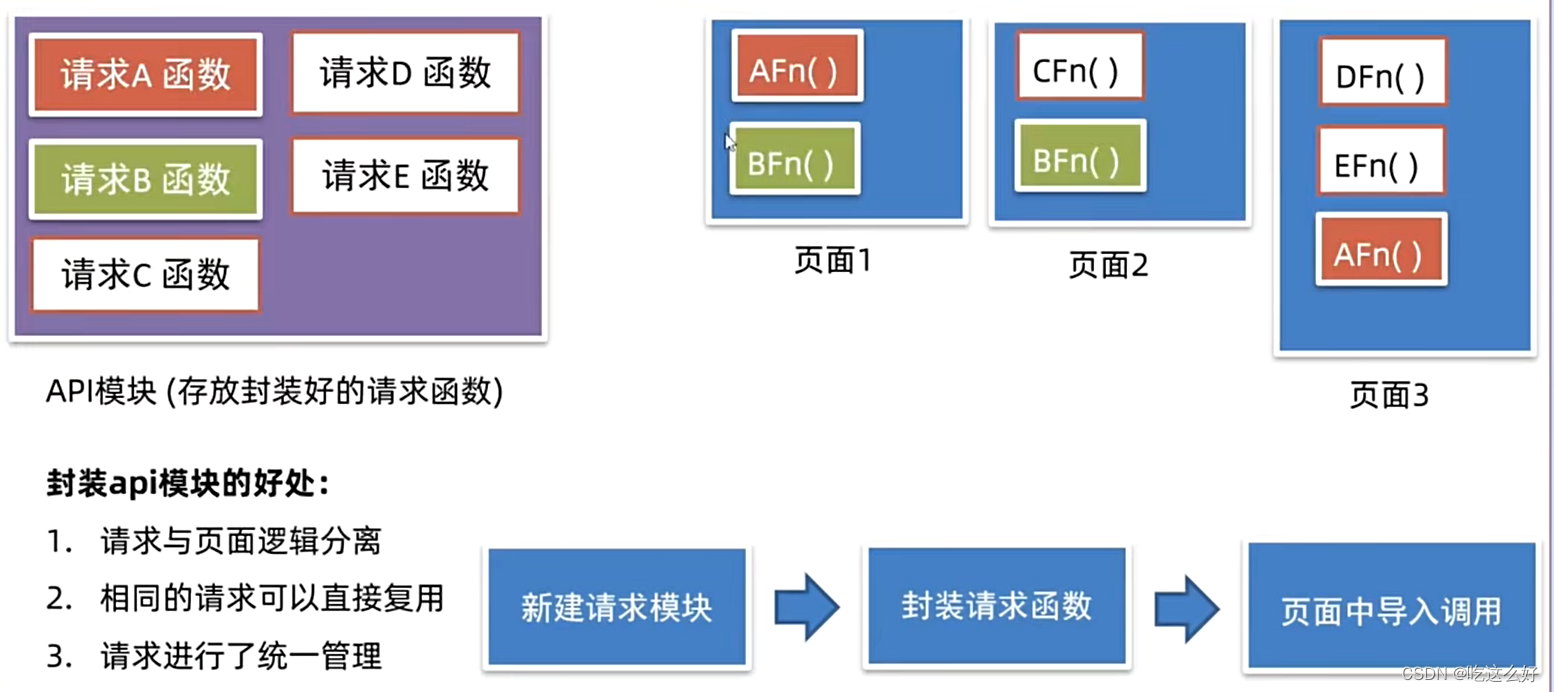 请求A 函数
请求D 函数
请求B 函数
请求E 函数
请求C 函数

API模块 (存放封装好的请求函数)

AFn( )
BFn( )
页面1

CFn( )
BFn( )
页面2

DFn( )
EFn( )
AFn( )
页面3

封装api模块的好处：
1. 请求与页面逻辑分离
2. 相同的请求可以直接复用
3. 请求进行了统一管理

新建请求模块
封装请求函数
页面中导入调用

CSDN @吃这么好